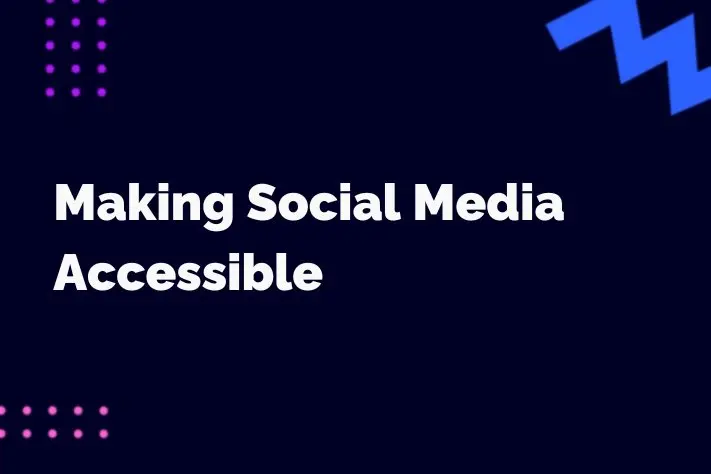 Making Social Media Accessible